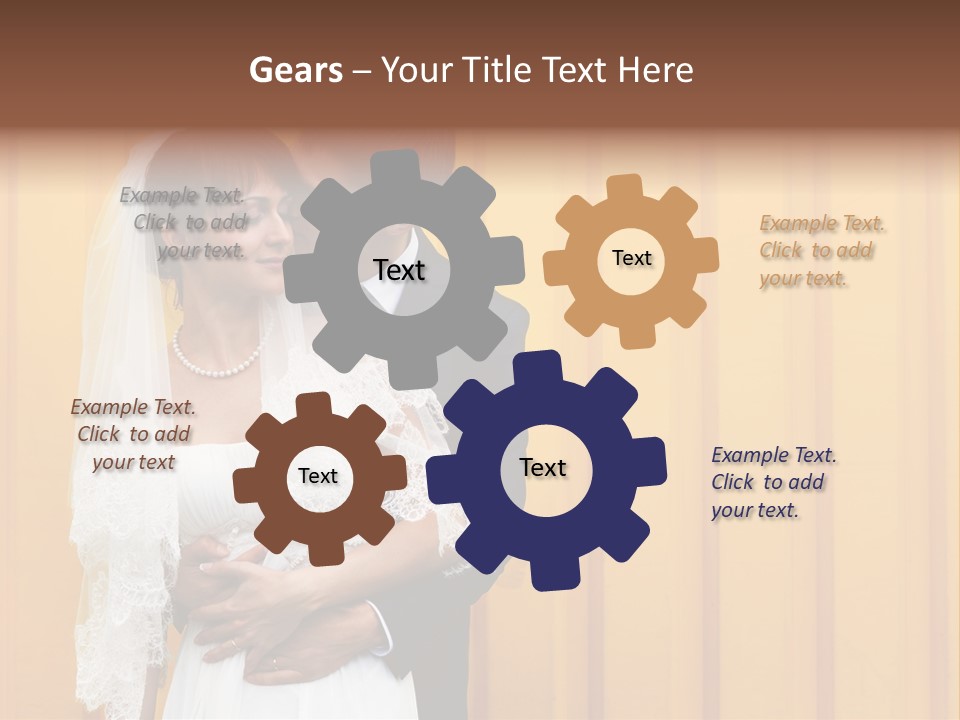 Gears – Your Title Text Here

Example Text. Click to add your text.

Text

Text

Example Text. Click to add your text.

Example Text. Click to add your text

Text

Text

Example Text. Click to add your text.